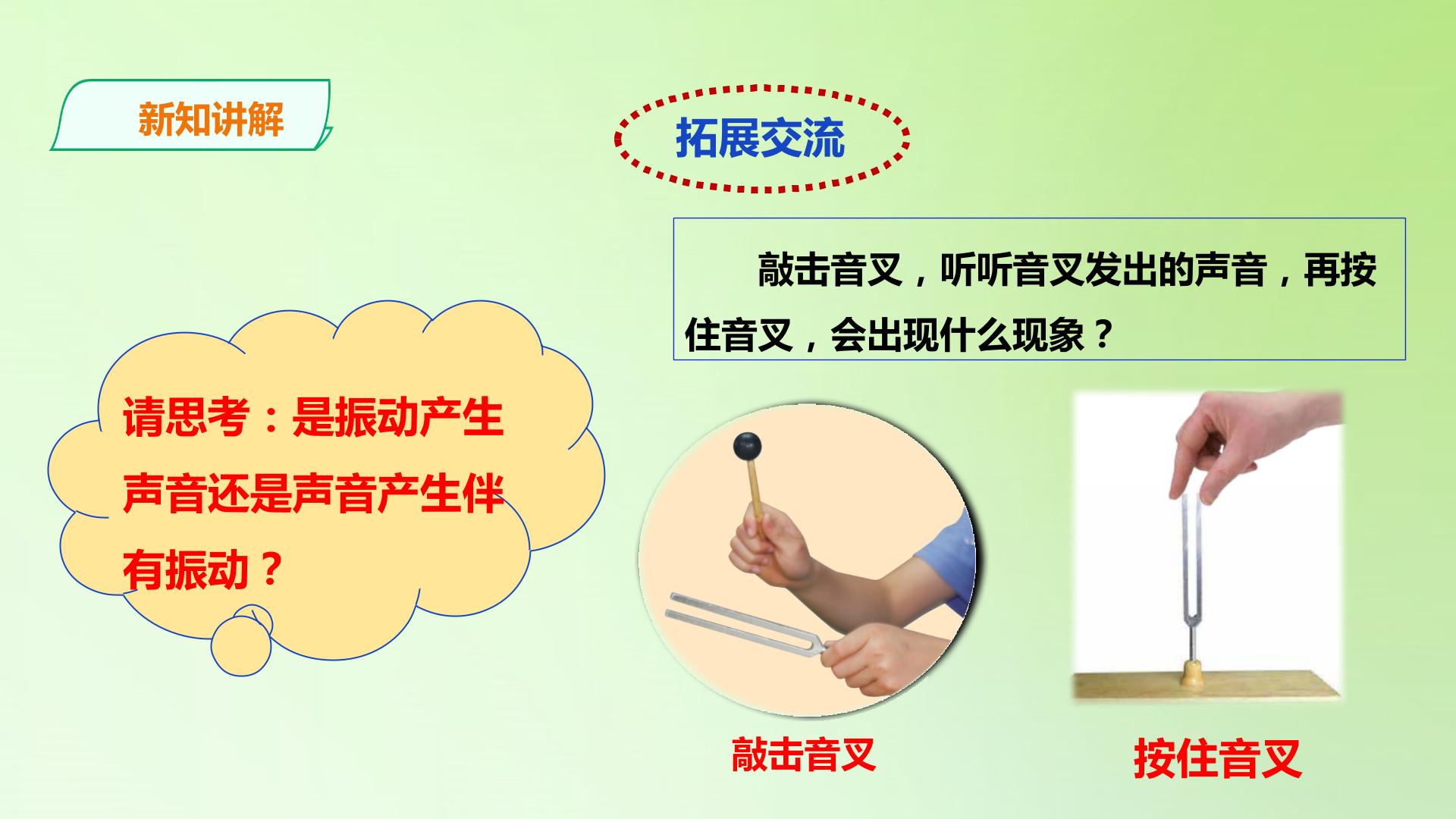 新知讲解

拓展交流

敲击音叉，听听音叉发出的声音，再按住音叉，会出现什么现象？

请思考：是振动产生声音还是声音产生伴有振动？

敲击音叉

按住音叉